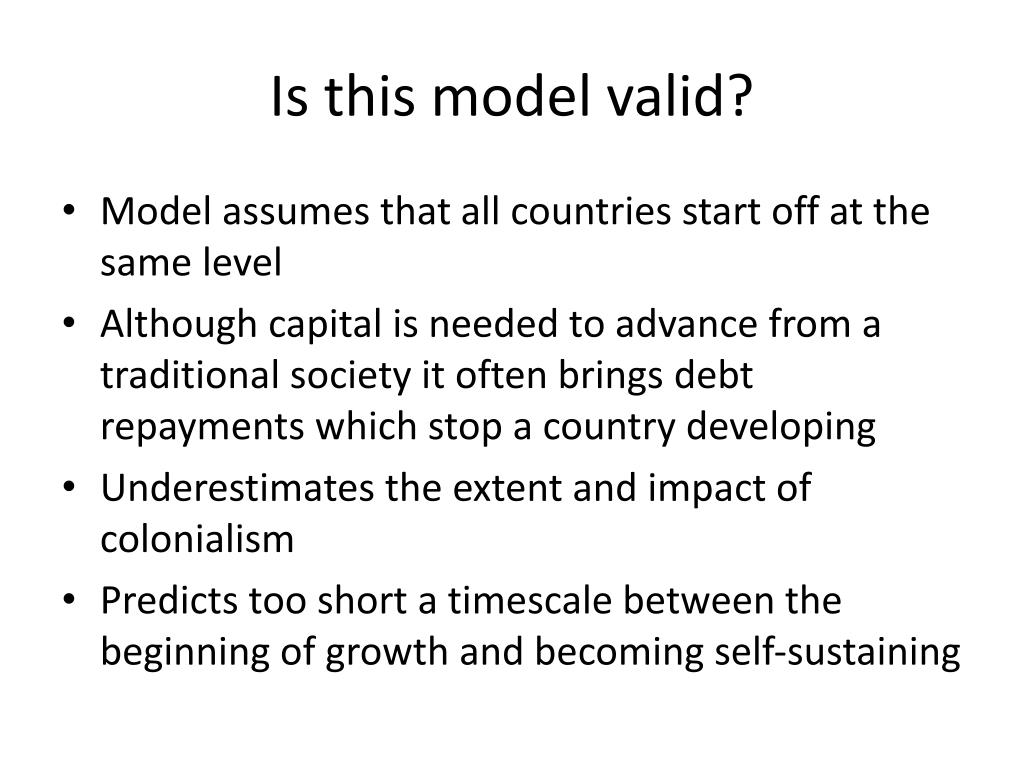 Is this model valid?

• Model assumes that all countries start off at the same level
• Although capital is needed to advance from a traditional society it often brings debt repayments which stop a country developing
• Underestimates the extent and impact of colonialism
• Predicts too short a timescale between the beginning of growth and becoming self-sustaining